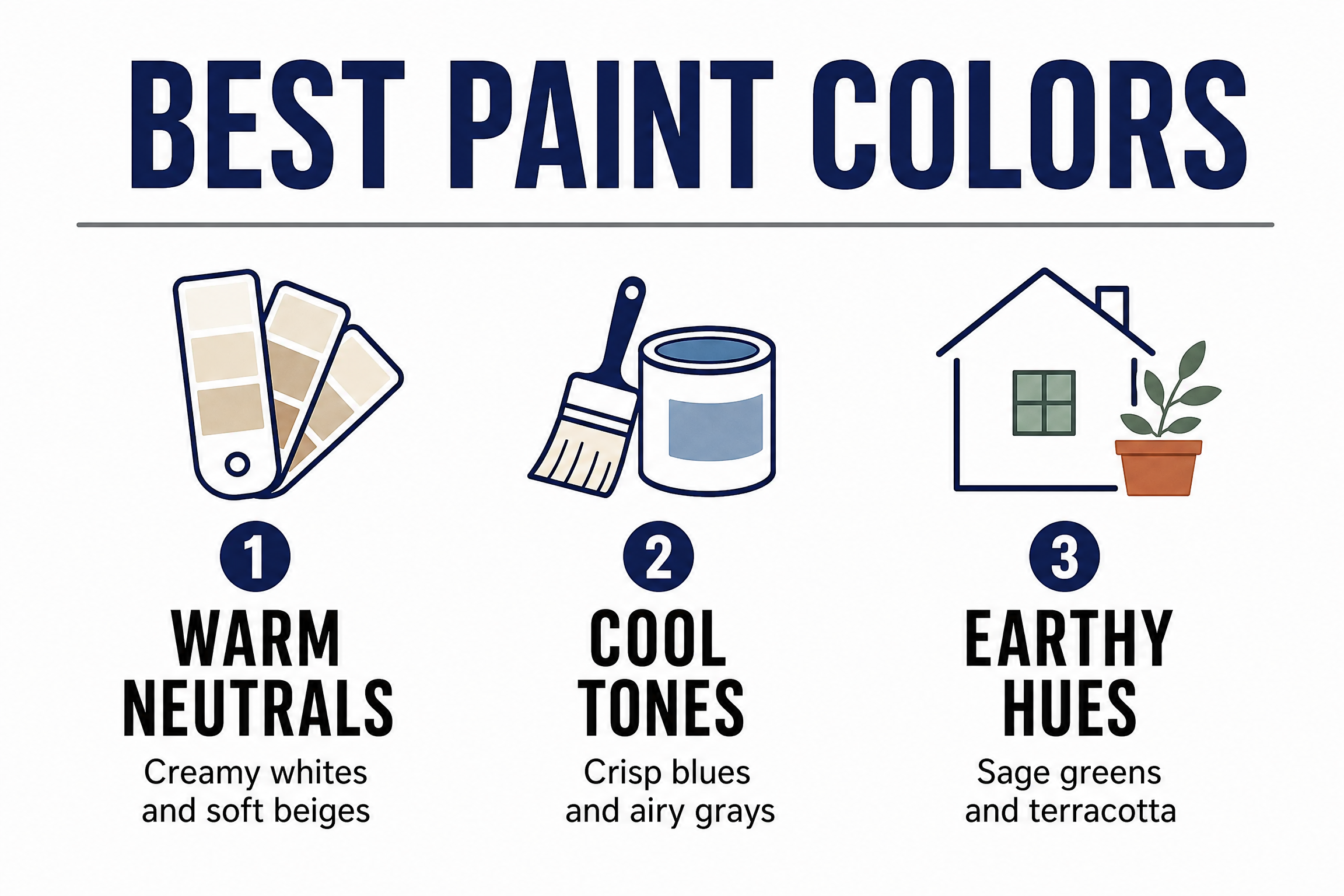 BEST PAINT COLORS

1
WARM NEUTRALS
Creamy whites and soft beiges

2
COOL TONES
Crisp blues and airy grays

3
EARTHY HUES
Sage greens and terracotta